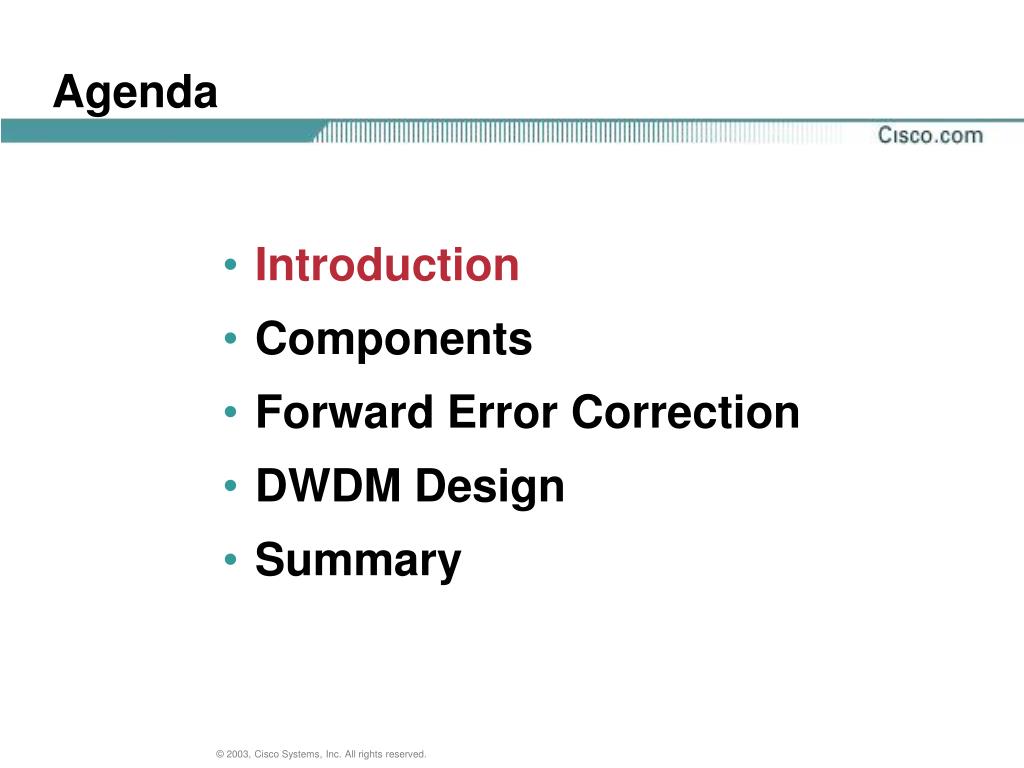 Agenda

Cisco.com

• Introduction
• Components
• Forward Error Correction
• DWDM Design
• Summary

© 2003, Cisco Systems, Inc. All rights reserved.